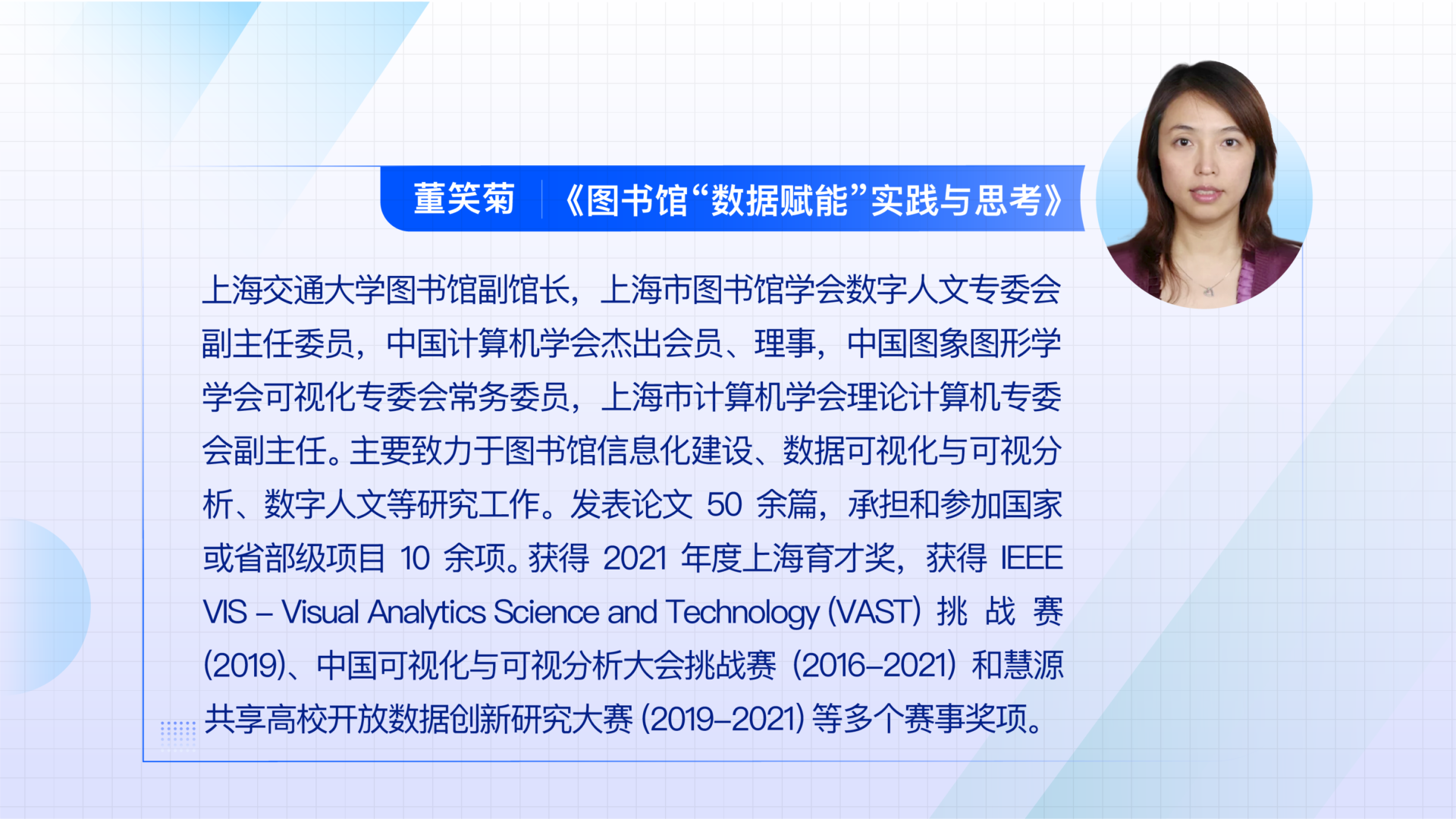 董笑菊 《图书馆“数据赋能”实践与思考》

上海交通大学图书馆副馆长，上海市图书馆学会数字人文专委会副主任委员，中国计算机学会杰出会员、理事，中国图象图形学学会可视化专委会常务委员，上海市计算机学会理论计算机专委会副主任。主要致力于图书馆信息化建设、数据可视化与可视分析、数字人文等研究工作。发表论文 50 余篇，承担和参加国家或省部级项目 10 余项。获得 2021 年度上海育才奖，获得 IEEE VIS – Visual Analytics Science and Technology (VAST) 挑战赛 (2019)、中国可视化与可视分析大会挑战赛 (2016–2021) 和慧源共享高校开放数据创新研究大赛 (2019–2021) 等多个赛事奖项。